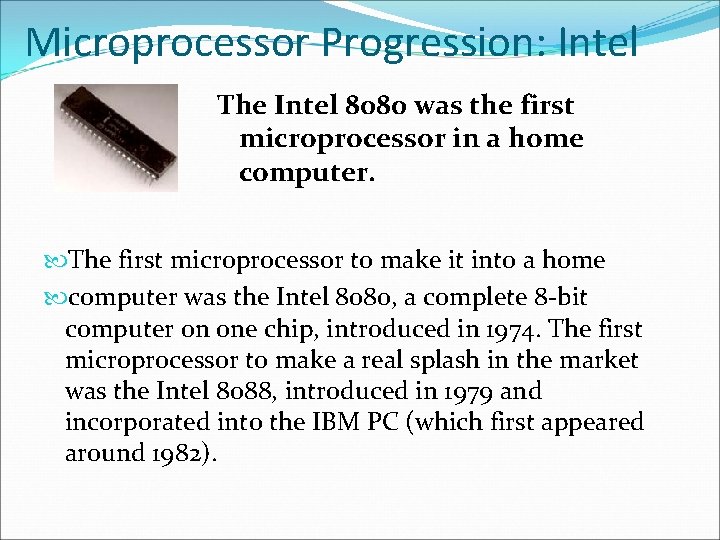 Microprocessor Progression: Intel

The Intel 8080 was the first microprocessor in a home computer.

The first microprocessor to make it into a home

computer was the Intel 8080, a complete 8-bit computer on one chip, introduced in 1974. The first microprocessor to make a real splash in the market was the Intel 8088, introduced in 1979 and incorporated into the IBM PC (which first appeared around 1982).